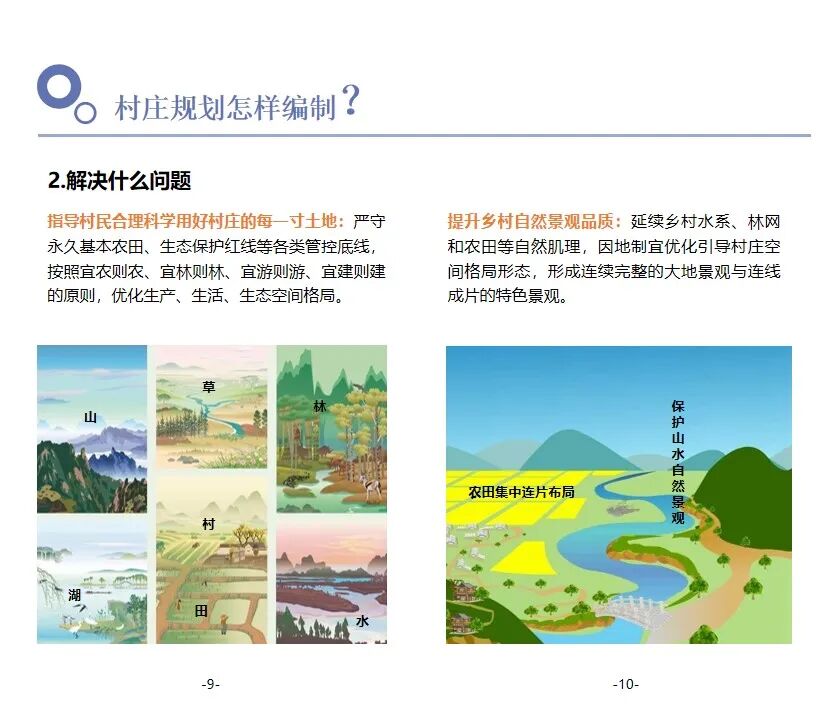 村庄规划怎样编制？

2.解决什么问题

指导村民合理科学用好村庄的每一寸土地：严守永久基本农田、生态保护红线等各类管控底线，按照宜农则农、宜林则林、宜游则游、宜建则建的原则，优化生产、生活、生态空间格局。

山
草
林
村
湖
田
水

-9-

提升乡村自然景观品质：延续乡村水系、林网和农田等自然肌理，因地制宜优化引导村庄空间格局形态，形成连续完整的大地景观与连线成片的特色景观。

农田集中连片布局
保护山水自然景观

-10-